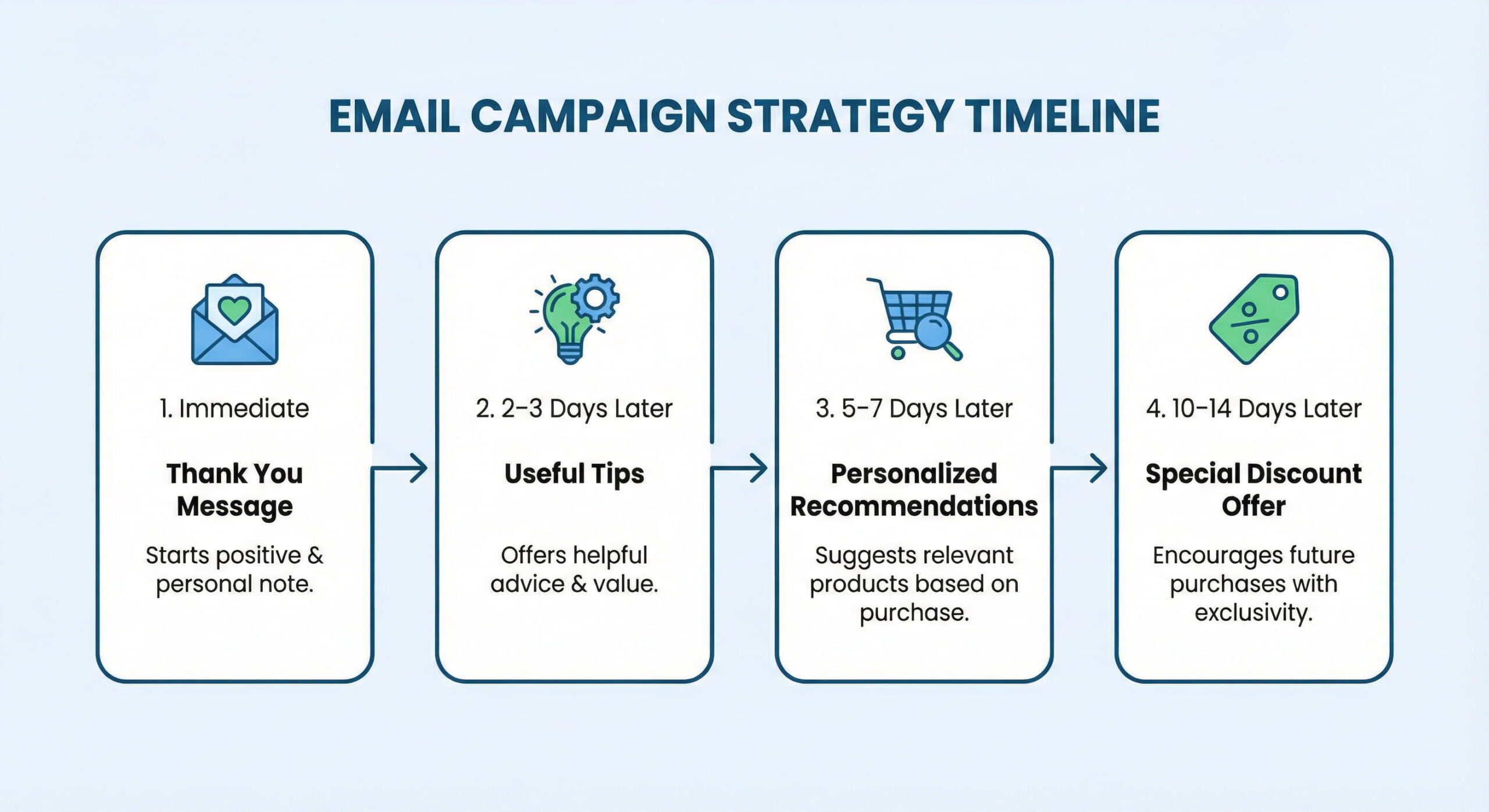 EMAIL CAMPAIGN STRATEGY TIMELINE

1. Immediate

Thank You Message

Starts positive & personal note.

2. 2–3 Days Later

Useful Tips

Offers helpful advice & value.

3. 5–7 Days Later

Personalized Recommendations

Suggests relevant products based on purchase.

4. 10–14 Days Later

Special Discount Offer

Encourages future purchases with exclusivity.